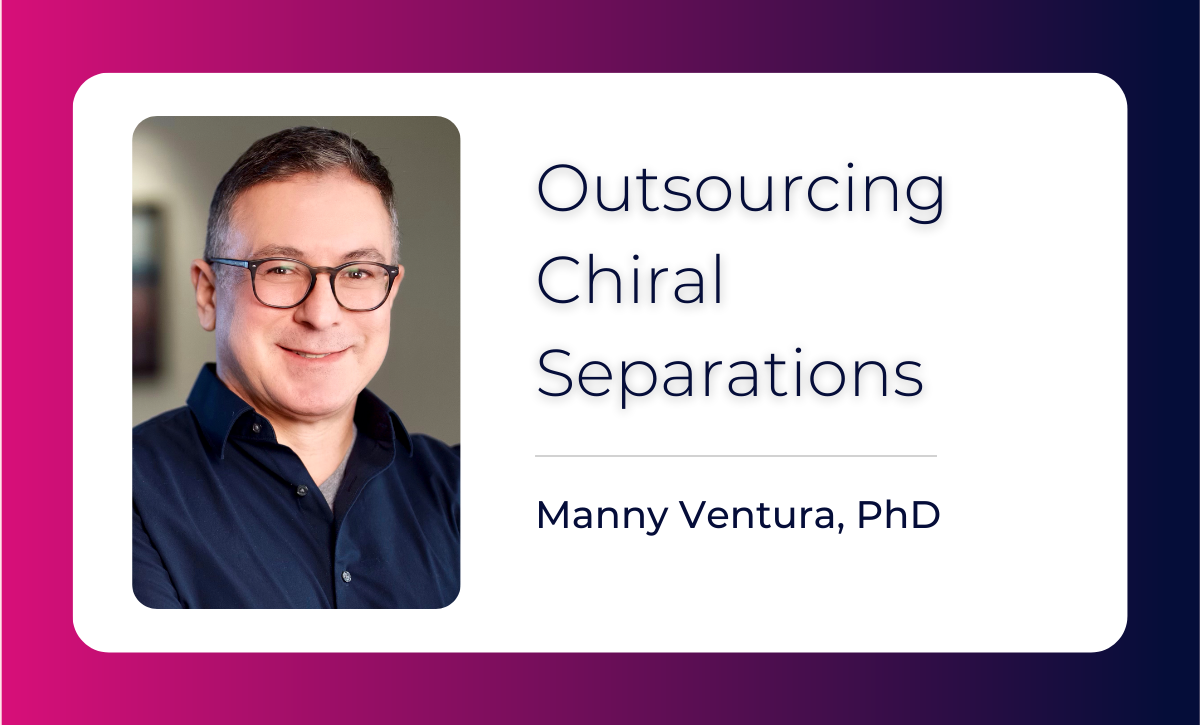 Outsourcing Chiral Separations

Manny Ventura, PhD